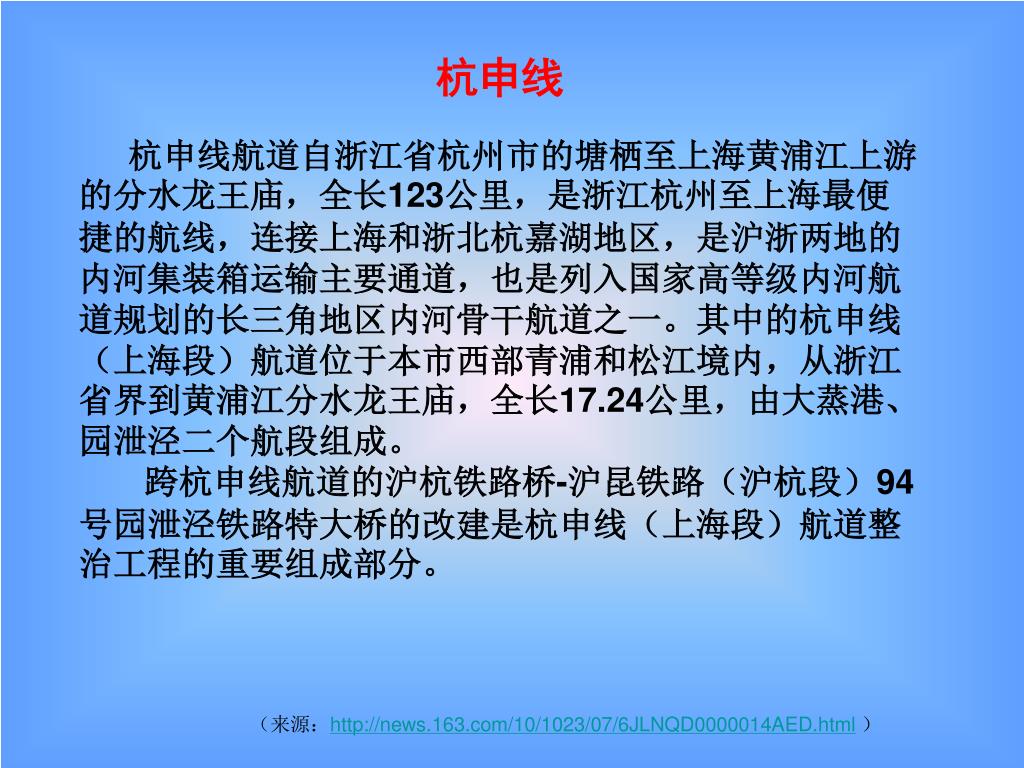 杭申线

杭申线航道自浙江省杭州市的塘栖至上海黄浦江上游的分水龙王庙，全长123公里，是浙江杭州至上海最便捷的航线，连接上海和浙北杭嘉湖地区，是沪浙两地的内河集装箱运输主要通道，也是列入国家高等级内河航道规划的长三角地区内河骨干航道之一。其中的杭申线（上海段）航道位于本市西部青浦和松江境内，从浙江省界到黄浦江分水龙王庙，全长17.24公里，由大蒸港、园泄泾二个航段组成。

跨杭申线航道的沪杭铁路桥-沪昆铁路（沪杭段）94号园泄泾铁路特大桥的改建是杭申线（上海段）航道整治工程的重要组成部分。

（来源：http://news.163.com/10/1023/07/6JLNQD0000014AED.html ）